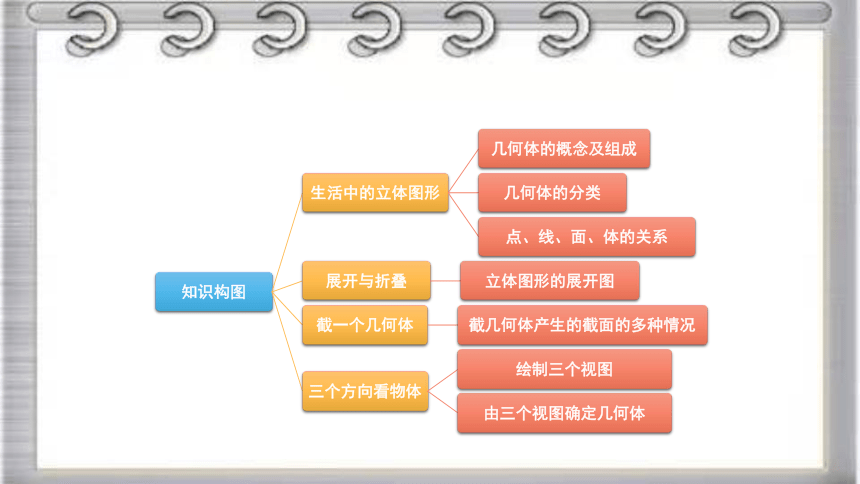 知识构图

生活中的立体图形

几何体的概念及组成

几何体的分类

点、线、面、体的关系

展开与折叠

立体图形的展开图

截一个几何体

截几何体产生的截面的多种情况

三个方向看物体

绘制三个视图

由三个视图确定几何体